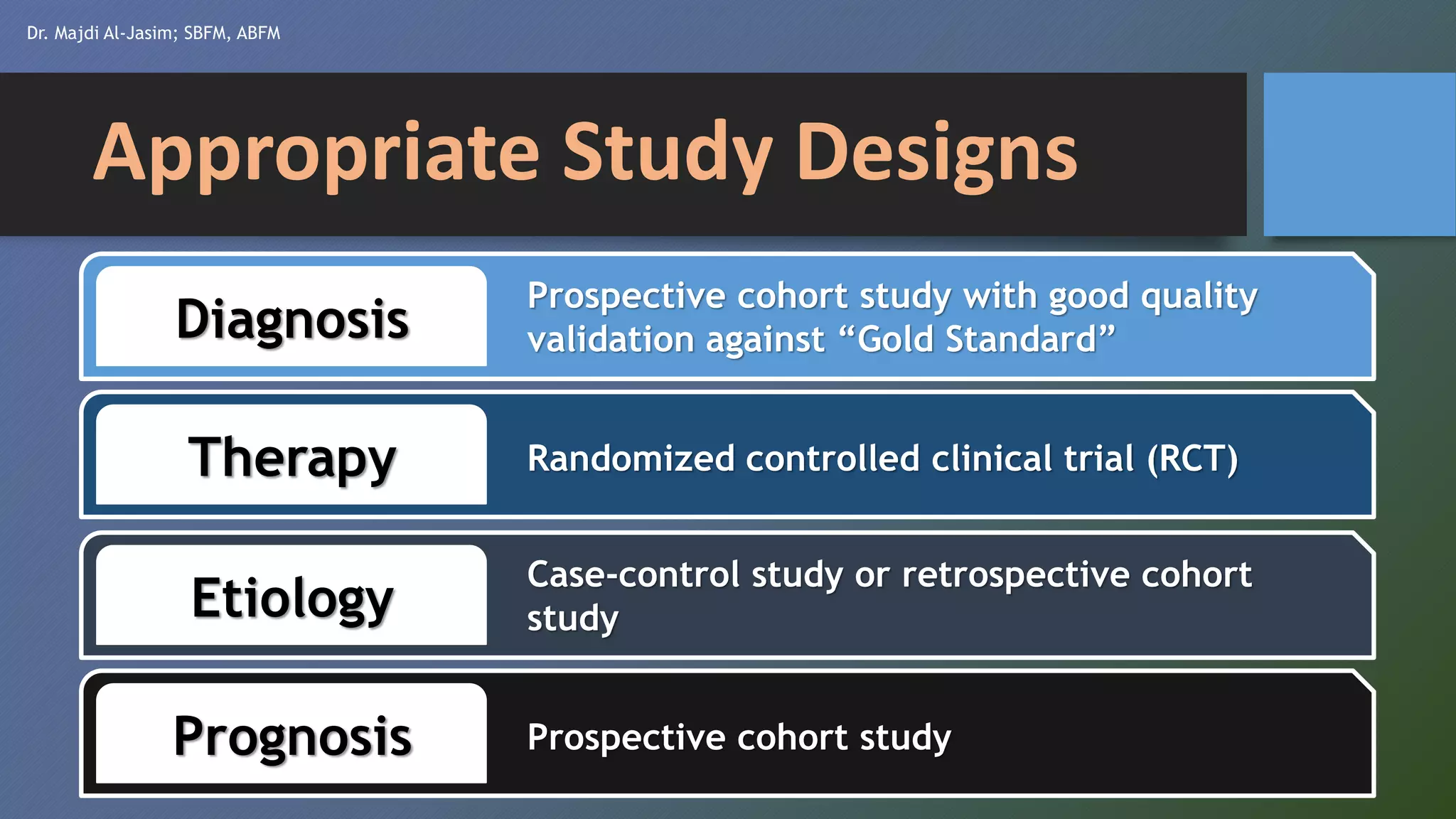 Dr. Majdi Al-Jasim; SBFM, ABFM

Appropriate Study Designs

Diagnosis

Prospective cohort study with good quality validation against “Gold Standard”

Therapy

Randomized controlled clinical trial (RCT)

Etiology

Case-control study or retrospective cohort study

Prognosis

Prospective cohort study